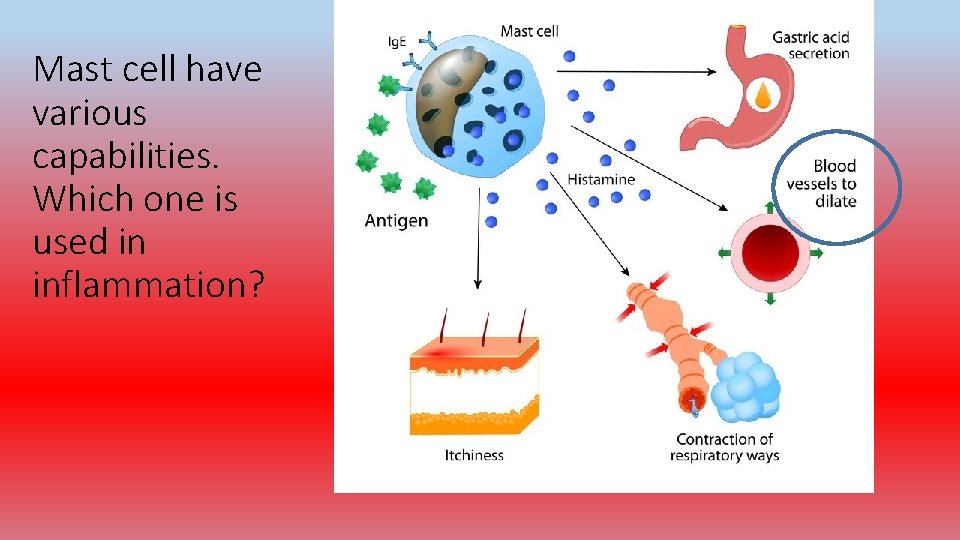 Mast cell have various capabilities. Which one is used in inflammation?

IgE

Mast cell

Gastric acid secretion

Histamine

Blood vessels to dilate

Antigen

Itchiness

Contraction of respiratory ways